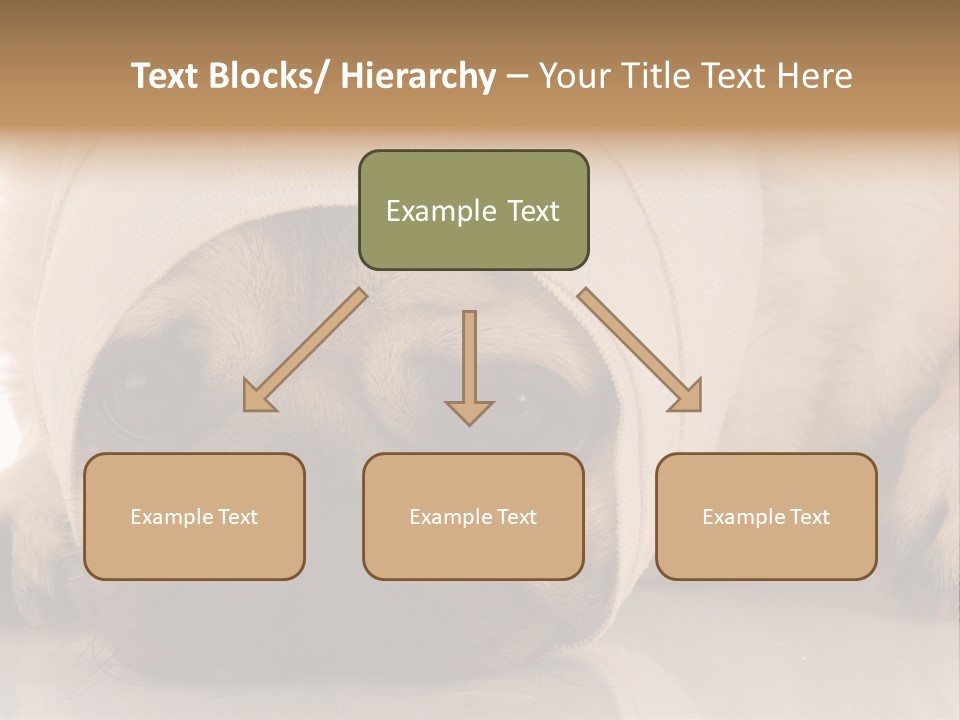 Text Blocks/ Hierarchy – Your Title Text Here

Example Text

Example Text

Example Text

Example Text